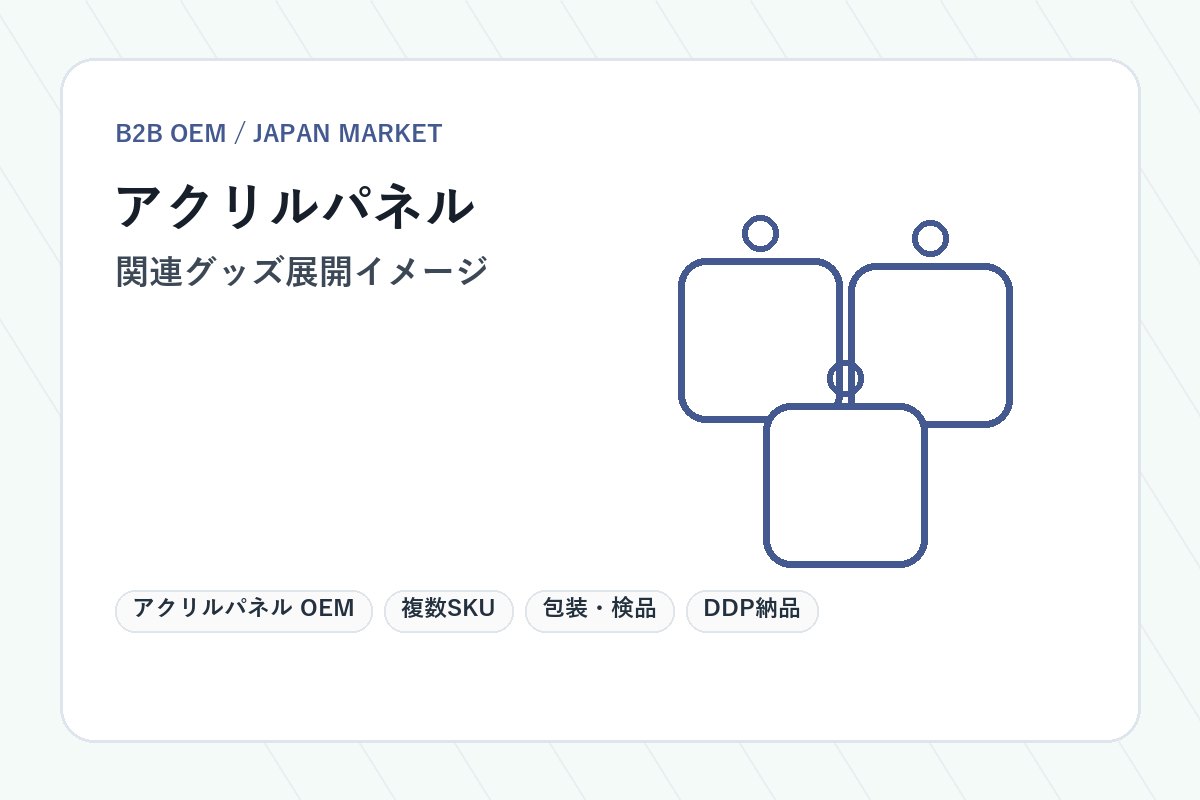 B2B OEM / JAPAN MARKET

アクリルパネル

関連グッズ展開イメージ

アクリルパネル OEM

複数SKU

包装・検品

DDP納品